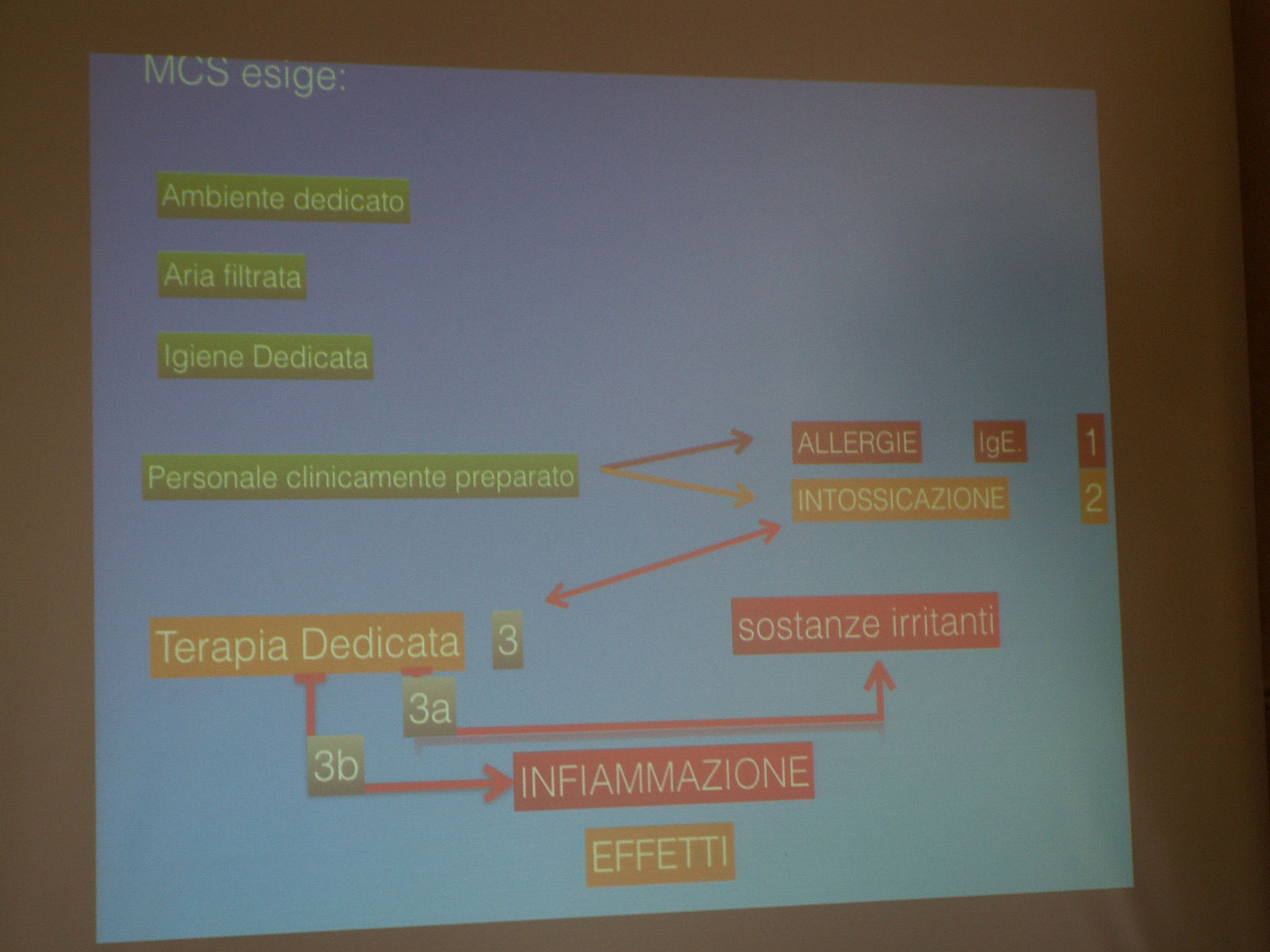 MCS esige:

Ambiente dedicato

Aria filtrata

Igiene Dedicata

Personale clinicamente preparato

ALLERGIE IgE. 1

INTOSSICAZIONE 2

Terapia Dedicata 3

sostanze irritanti

3a

3b

INFIAMMAZIONE

EFFETTI